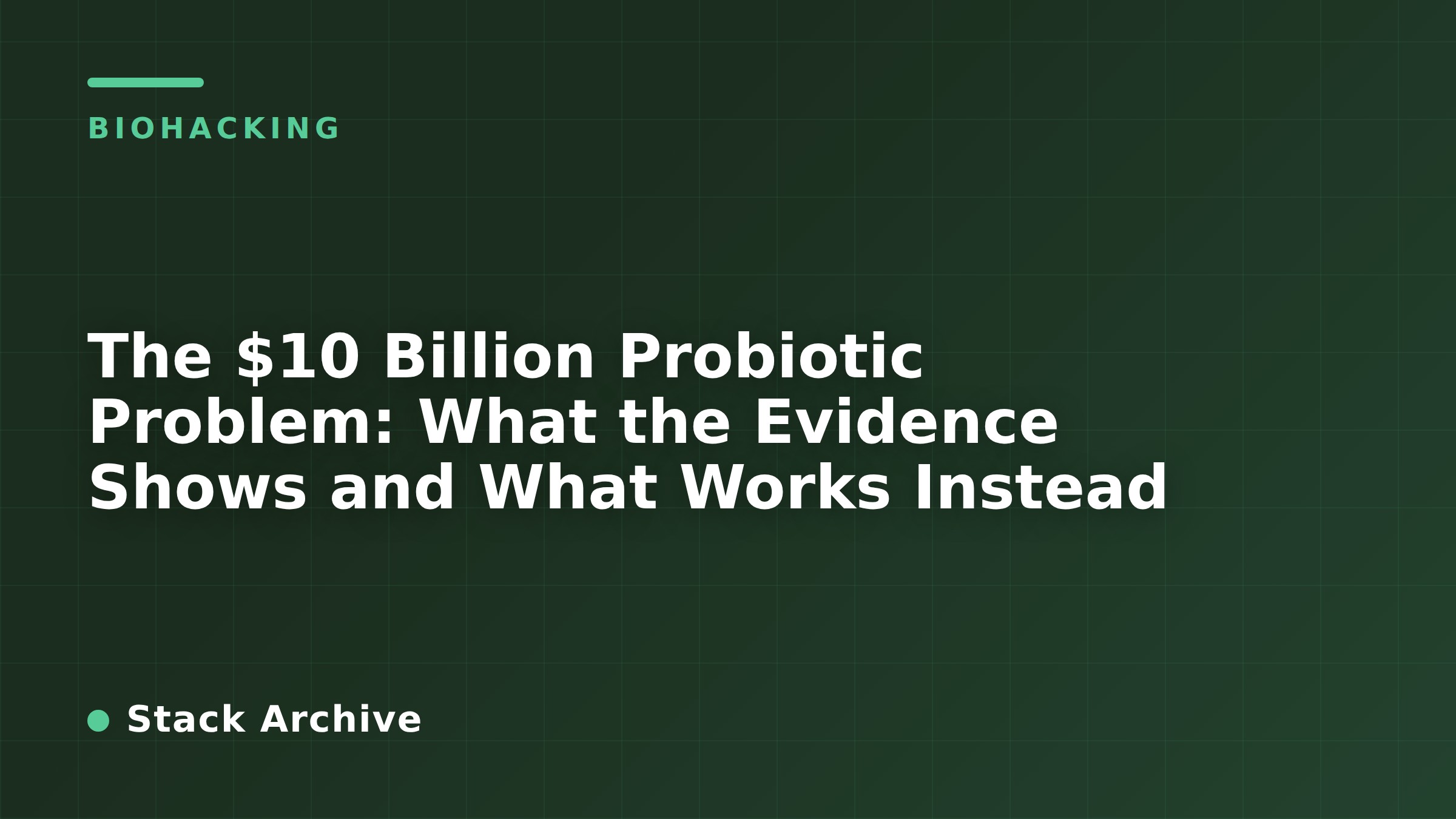 BIOHACKING

The $10 Billion Probiotic Problem: What the Evidence Shows and What Works Instead

Stack Archive